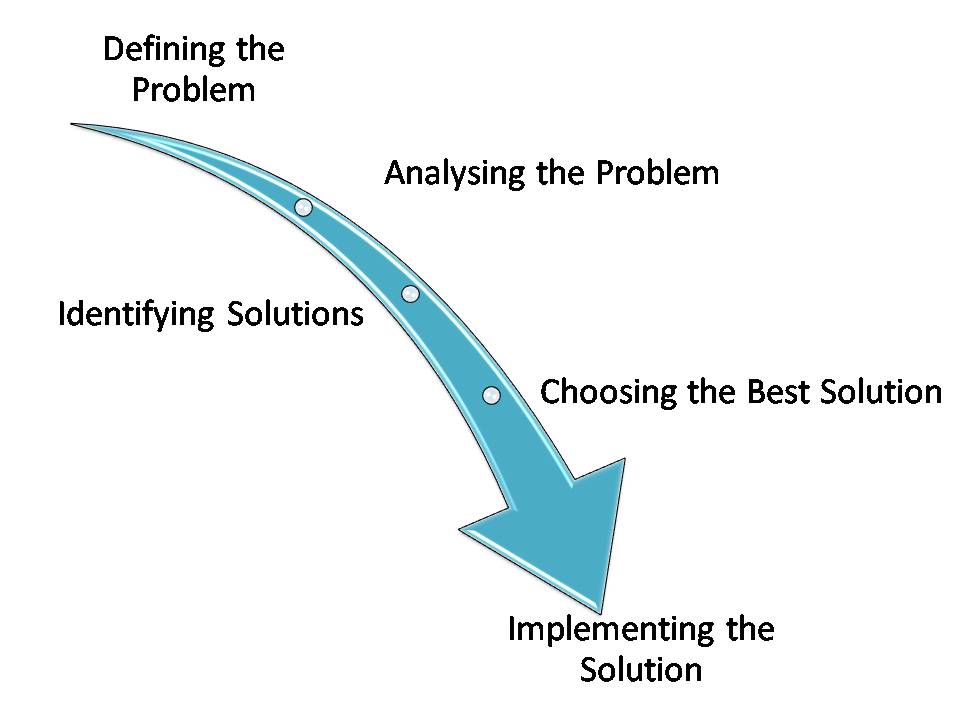 Defining the Problem

Analysing the Problem

Identifying Solutions

Choosing the Best Solution

Implementing the Solution